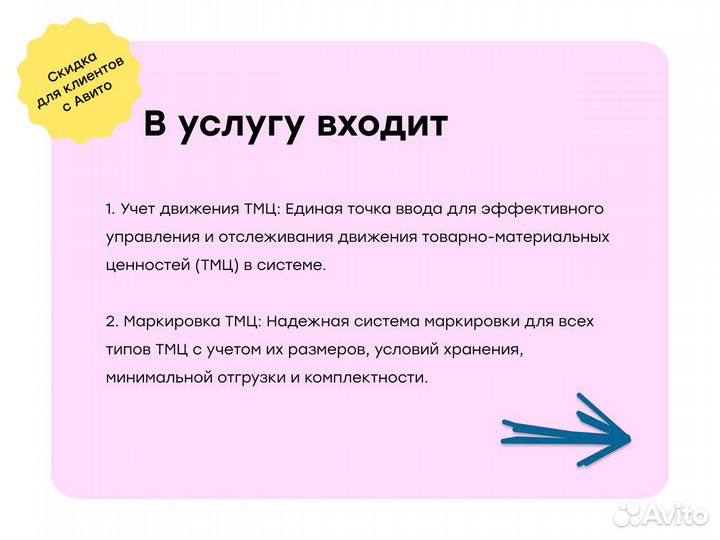 Скидка для клиентов с Авито

В услугу входит

1. Учет движения ТМЦ: Единая точка ввода для эффективного управления и отслеживания движения товарно-материальных ценностей (ТМЦ) в системе.

2. Маркировка ТМЦ: Надежная система маркировки для всех типов ТМЦ с учетом их размеров, условий хранения, минимальной отгрузки и комплектности.

Avito